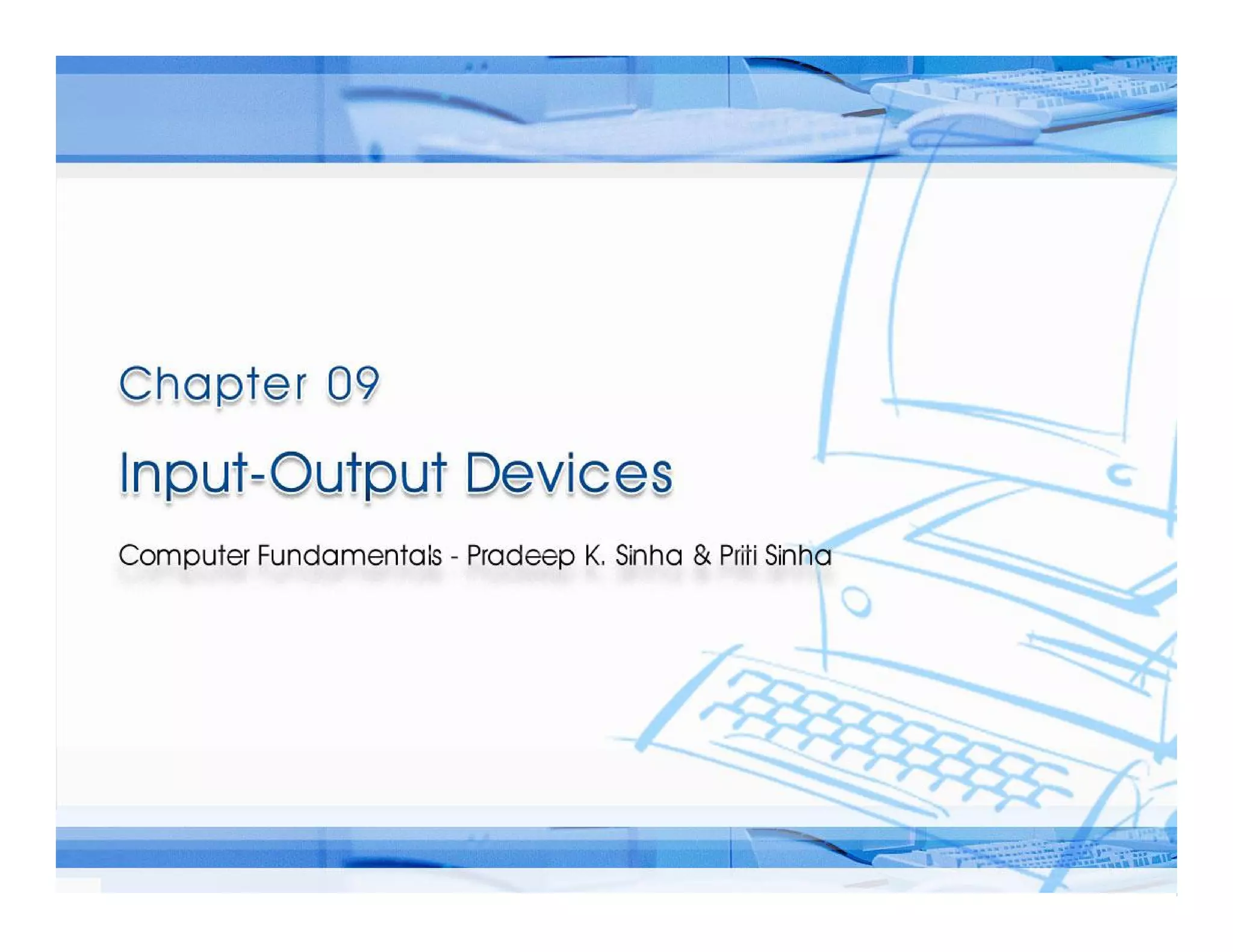 Chapter 09

Input-Output Devices

Computer Fundamentals - Pradeep K. Sinha & Priti Sinha